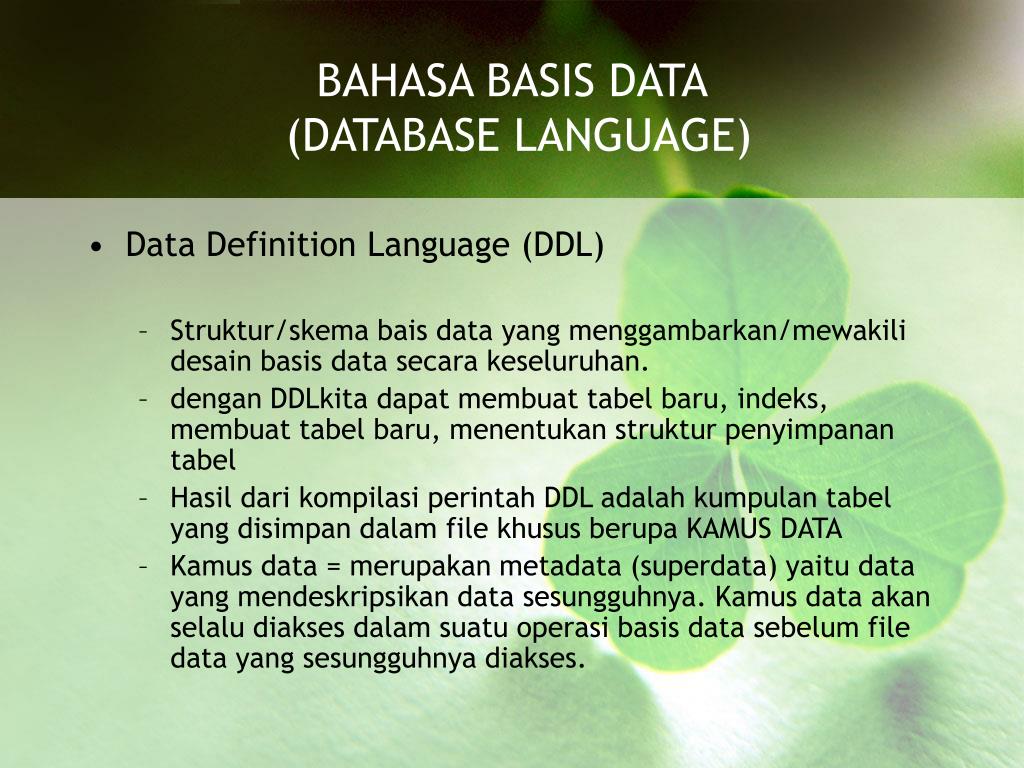 BAHASA BASIS DATA
(DATABASE LANGUAGE)

• Data Definition Language (DDL)

– Struktur/skema bais data yang menggambarkan/mewakili desain basis data secara keseluruhan.
– dengan DDLkita dapat membuat tabel baru, indeks, membuat tabel baru, menentukan struktur penyimpanan tabel
– Hasil dari kompilasi perintah DDL adalah kumpulan tabel yang disimpan dalam file khusus berupa KAMUS DATA
– Kamus data = merupakan metadata (superdata) yaitu data yang mendeskripsikan data sesungguhnya. Kamus data akan selalu diakses dalam suatu operasi basis data sebelum file data yang sesungguhnya diakses.